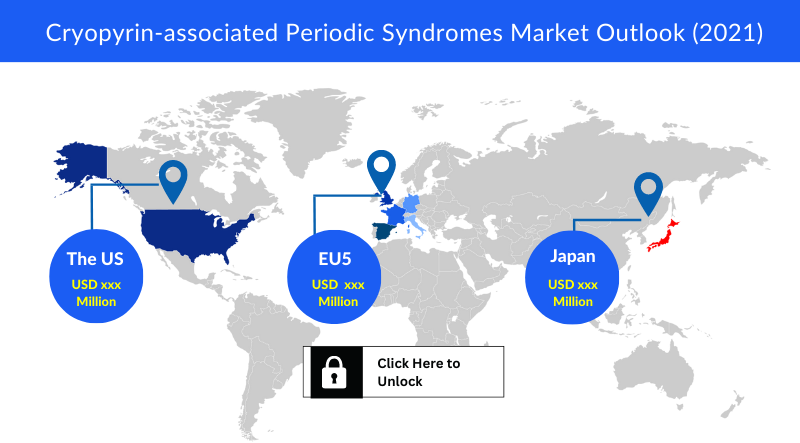 Cryopyrin-associated Periodic Syndromes Market Outlook (2021)

The US
USD xxx Million

EU5
USD xxx Million

Japan
USD xxx Million

Click Here to Unlock